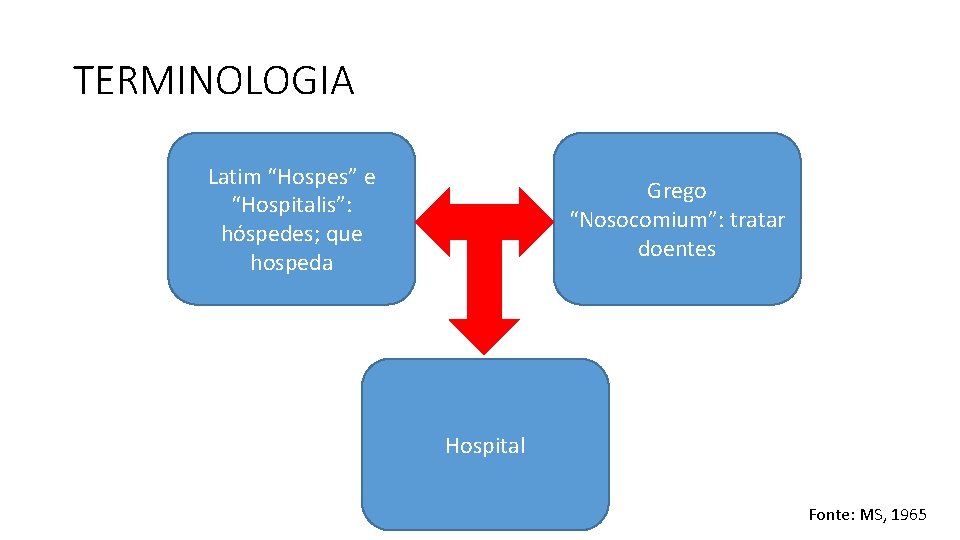 TERMINOLOGIA

Latim “Hospes” e “Hospitalis”: hóspedes; que hospeda

Grego “Nosocomium”: tratar doentes

Hospital

Fonte: MS, 1965